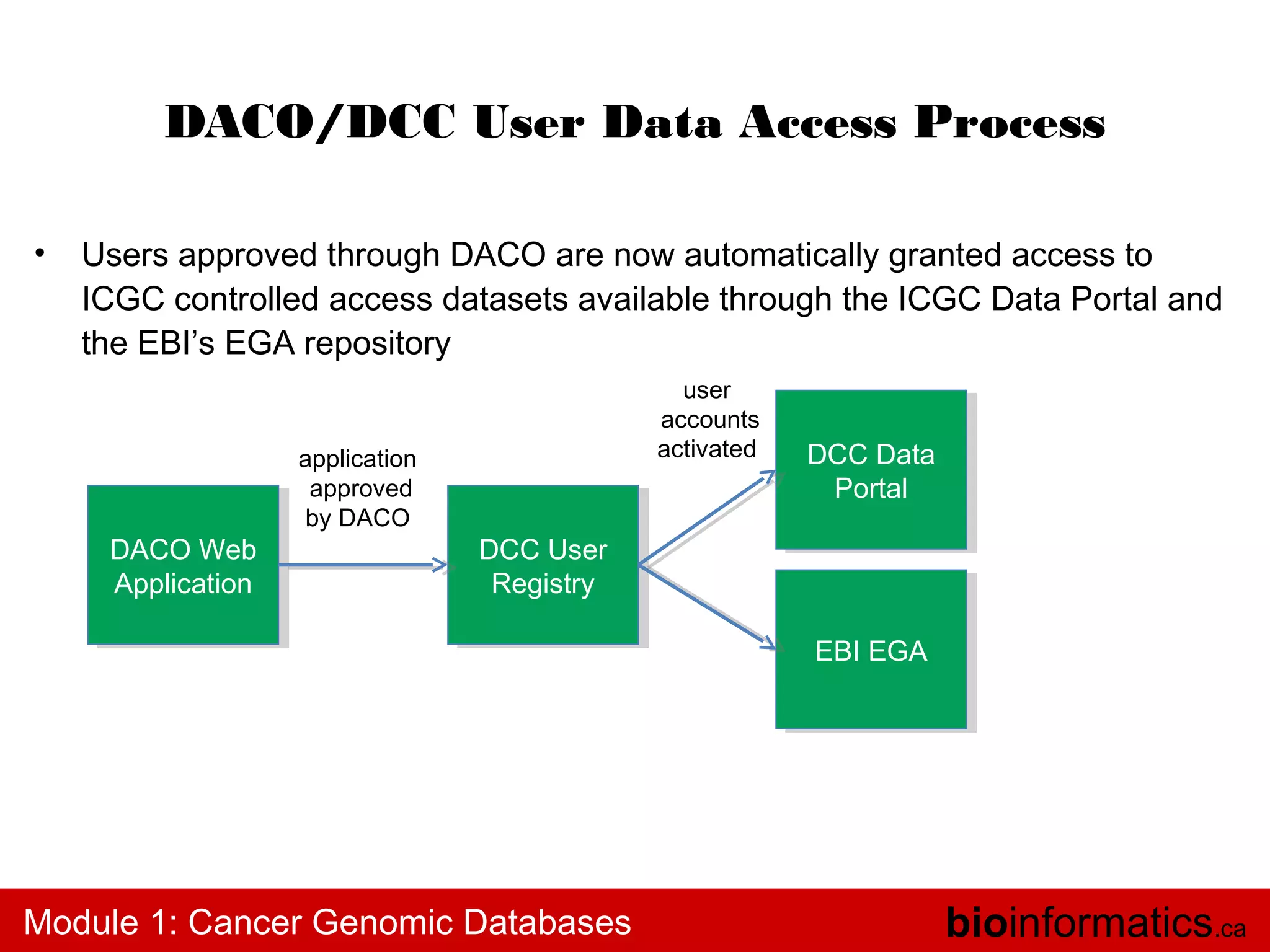 DACO/DCC User Data Access Process

• Users approved through DACO are now automatically granted access to ICGC controlled access datasets available through the ICGC Data Portal and the EBI's EGA repository

DACO Web Application

application approved by DACO

DCC User Registry

user accounts activated

DCC Data Portal

EBI EGA

Module 1: Cancer Genomic Databases

bioinformatics.ca